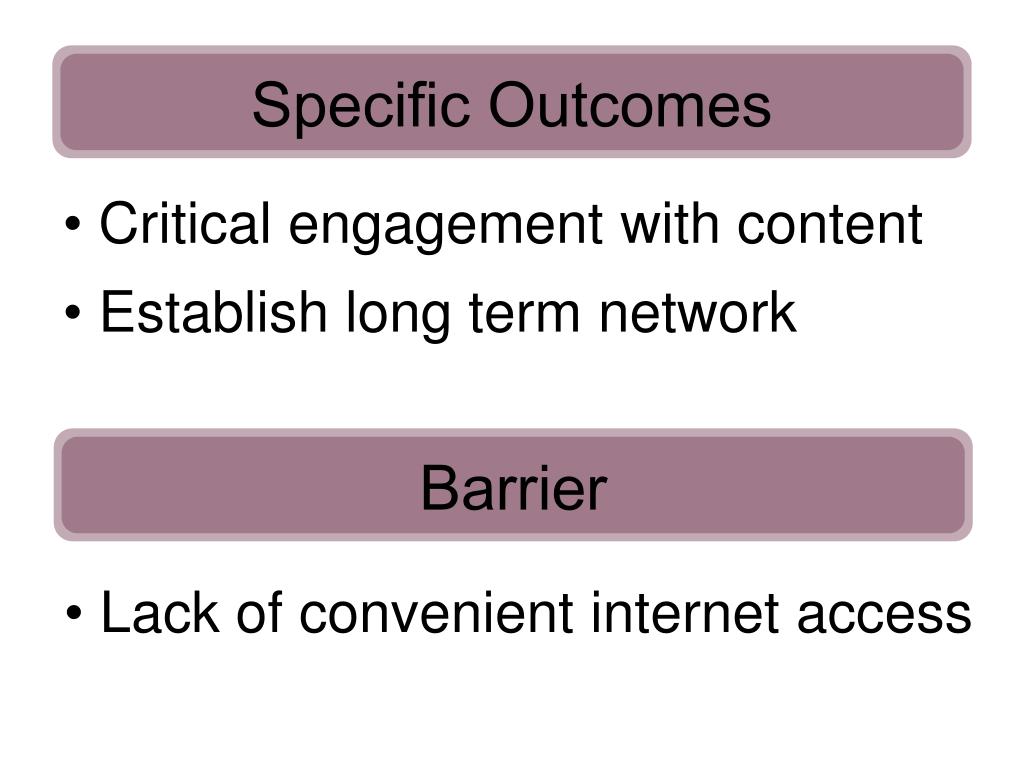 Specific Outcomes

• Critical engagement with content
• Establish long term network

Barrier

• Lack of convenient internet access